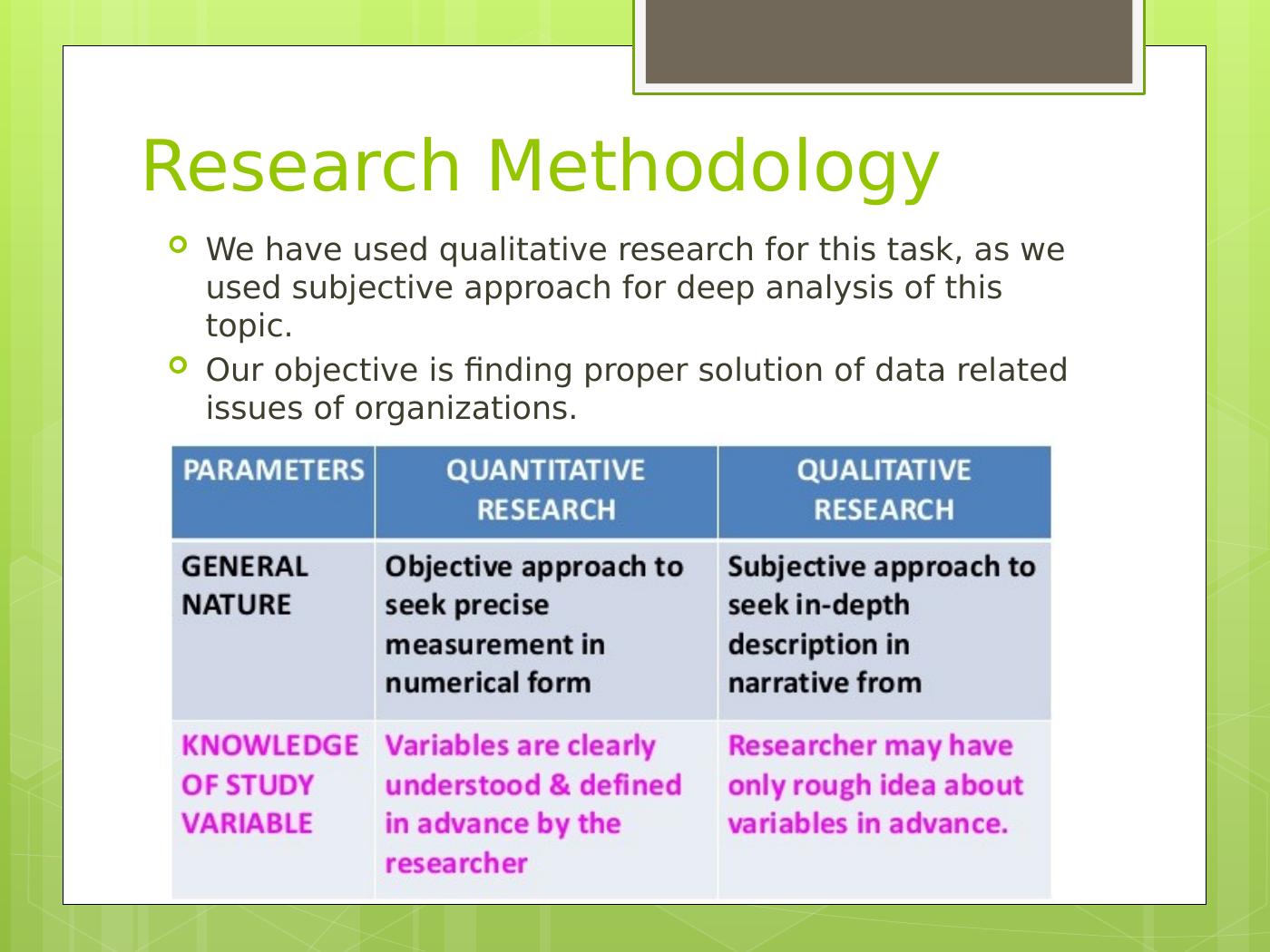 Research Methodology

We have used qualitative research for this task, as we used subjective approach for deep analysis of this topic.

Our objective is finding proper solution of data related issues of organizations.

| PARAMETERS | QUANTITATIVE RESEARCH | QUALITATIVE RESEARCH |
|---|---|---|
| GENERAL NATURE | Objective approach to seek precise measurement in numerical form | Subjective approach to seek in-depth description in narrative from |
| KNOWLEDGE OF STUDY VARIABLE | Variables are clearly understood & defined in advance by the researcher | Researcher may have only rough idea about variables in advance. |